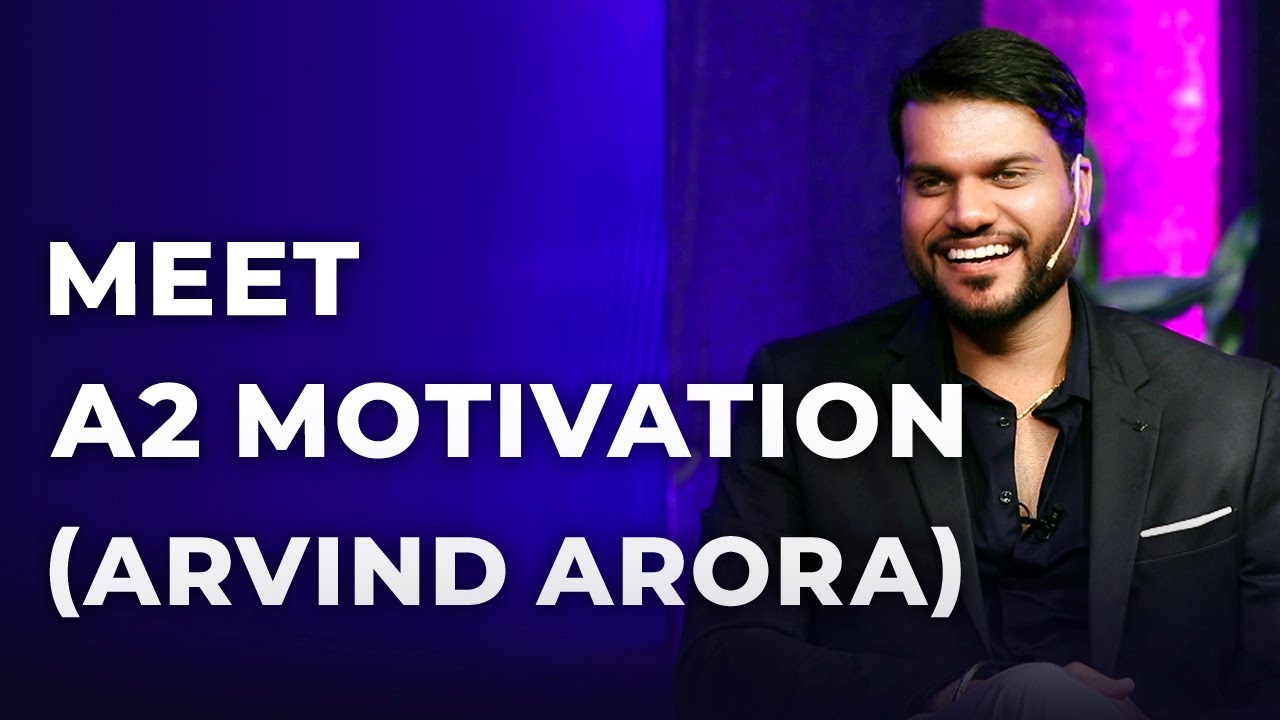 MEET
A2 MOTIVATION
(ARVIND ARORA)